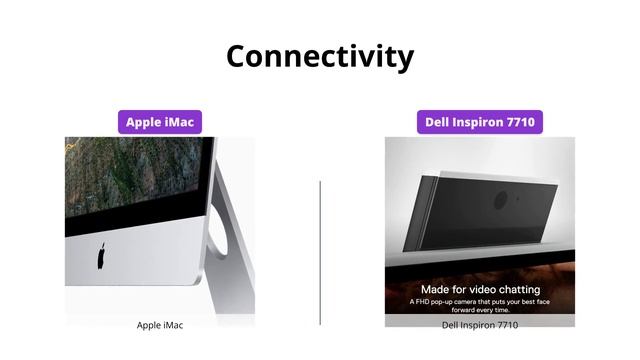 Connectivity

Apple iMac

Apple iMac

Dell Inspiron 7710

Made for video chatting

A FHD pop-up camera that puts your best face forward every time.

Dell Inspiron 7710